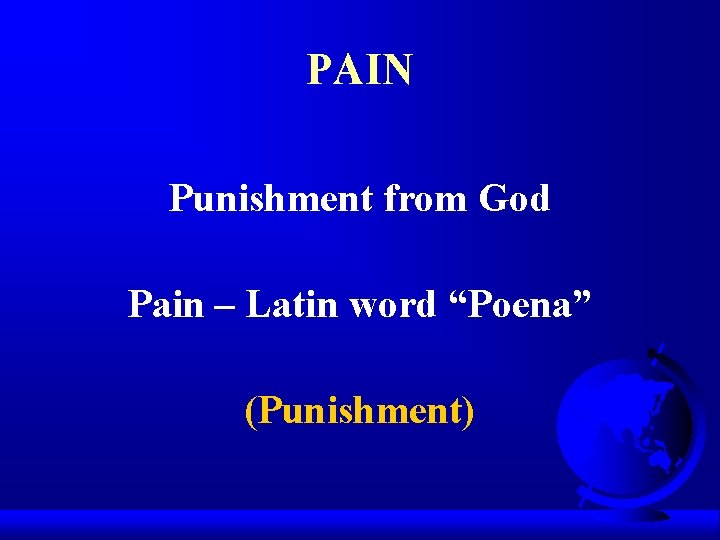 PAIN

Punishment from God

Pain – Latin word “Poena”

(Punishment)